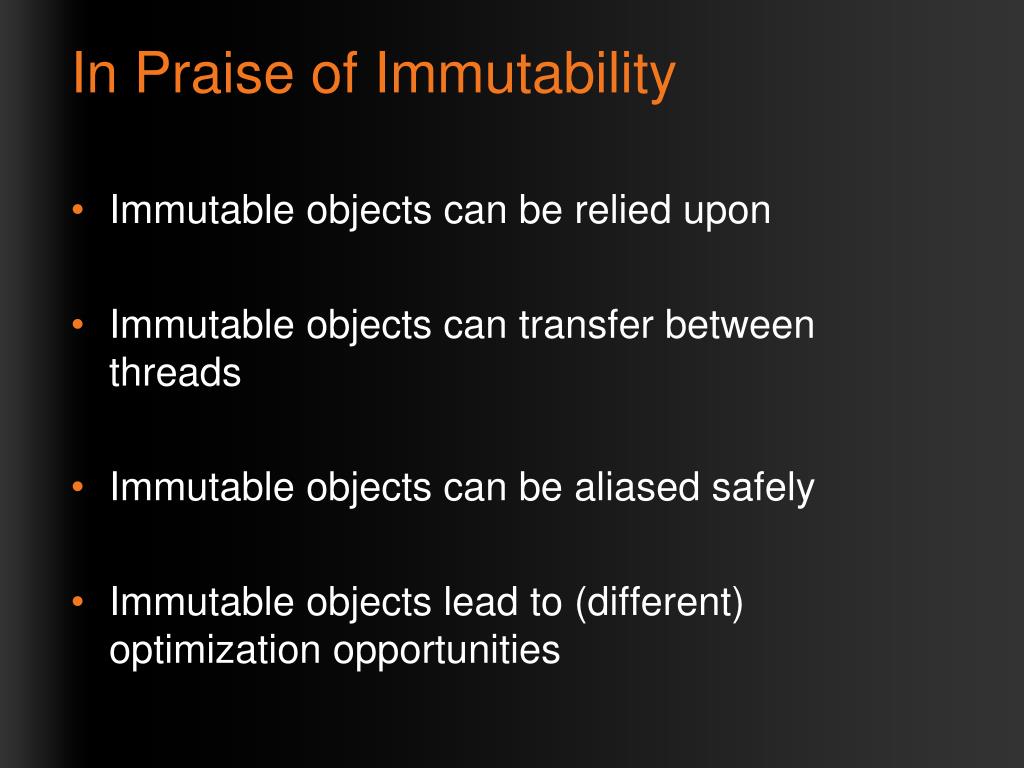 In Praise of Immutability

• Immutable objects can be relied upon

• Immutable objects can transfer between threads

• Immutable objects can be aliased safely

• Immutable objects lead to (different) optimization opportunities